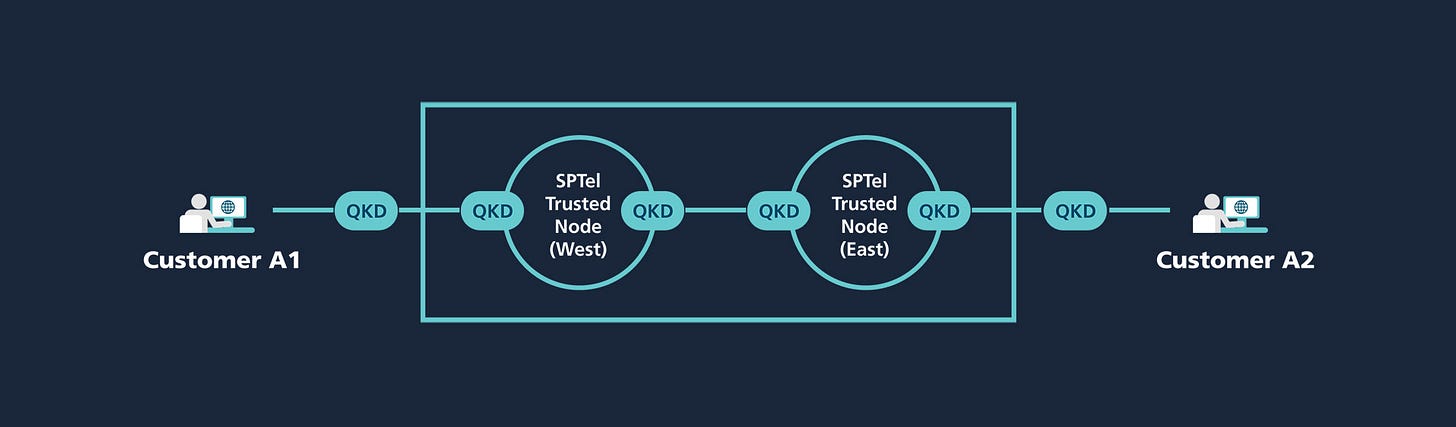 Customer A1

QKD

QKD

SPTel Trusted Node (West)

QKD

QKD

SPTel Trusted Node (East)

QKD

QKD

Customer A2